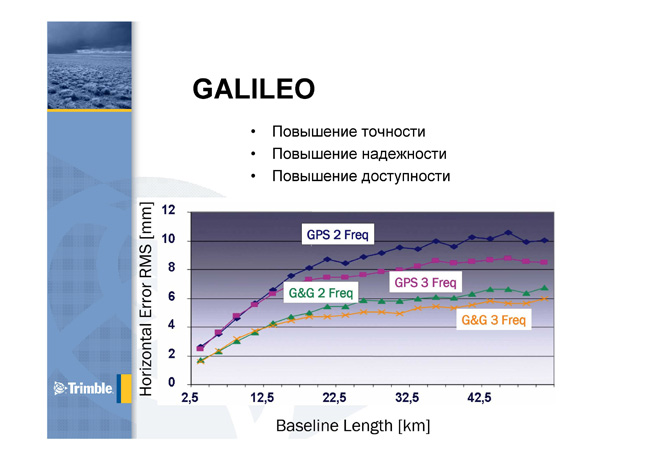 GALILEO

• Повышение точности
• Повышение надежности
• Повышение доступности

Horizontal Error RMS [mm]

12
10
8
6
4
2
0

GPS 2 Freq
GPS 3 Freq
G&G 2 Freq
G&G 3 Freq

2,5
12,5
22,5
32,5
42,5

Baseline Length [km]

Trimble